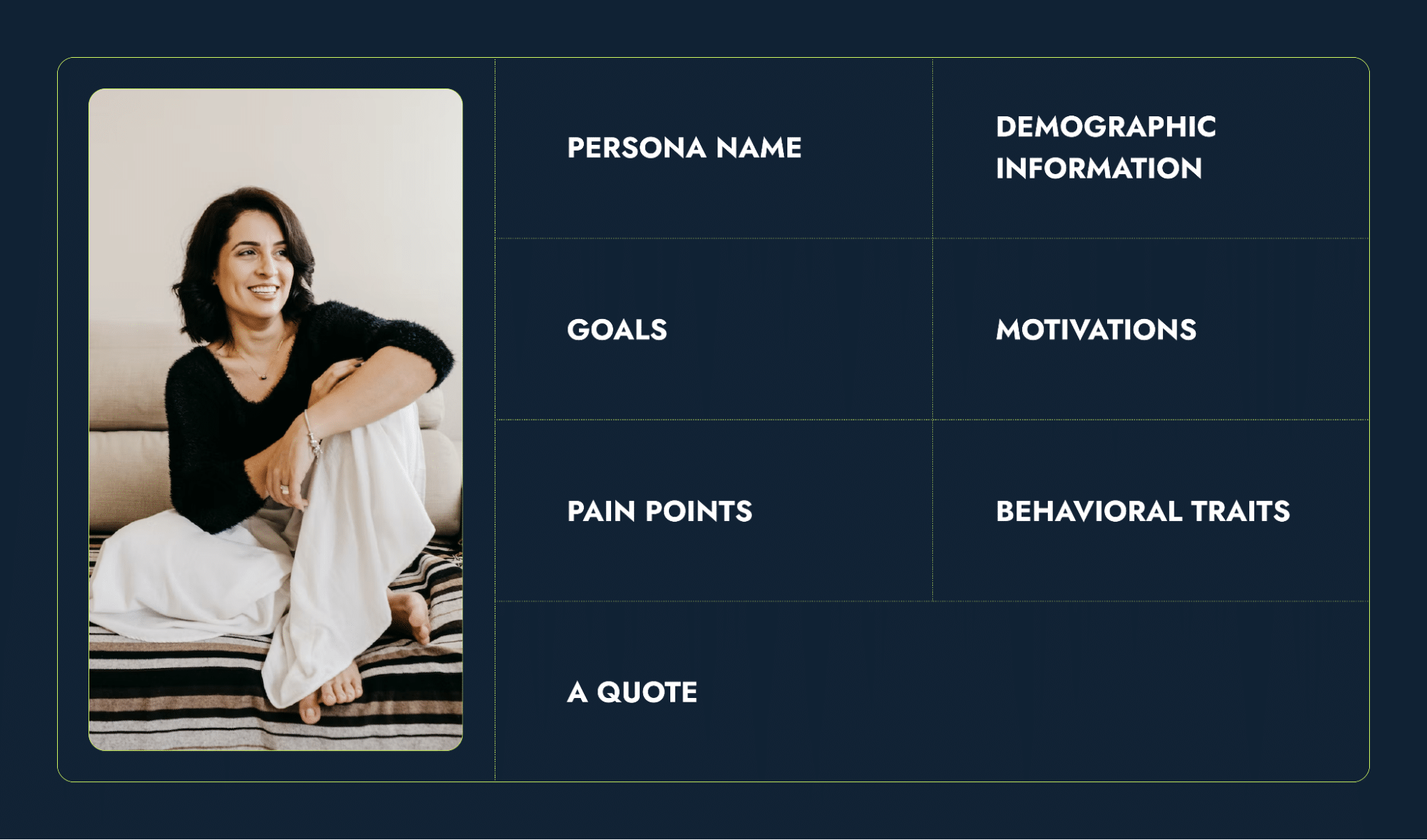 PERSONA NAME

DEMOGRAPHIC INFORMATION

GOALS

MOTIVATIONS

PAIN POINTS

BEHAVIORAL TRAITS

A QUOTE